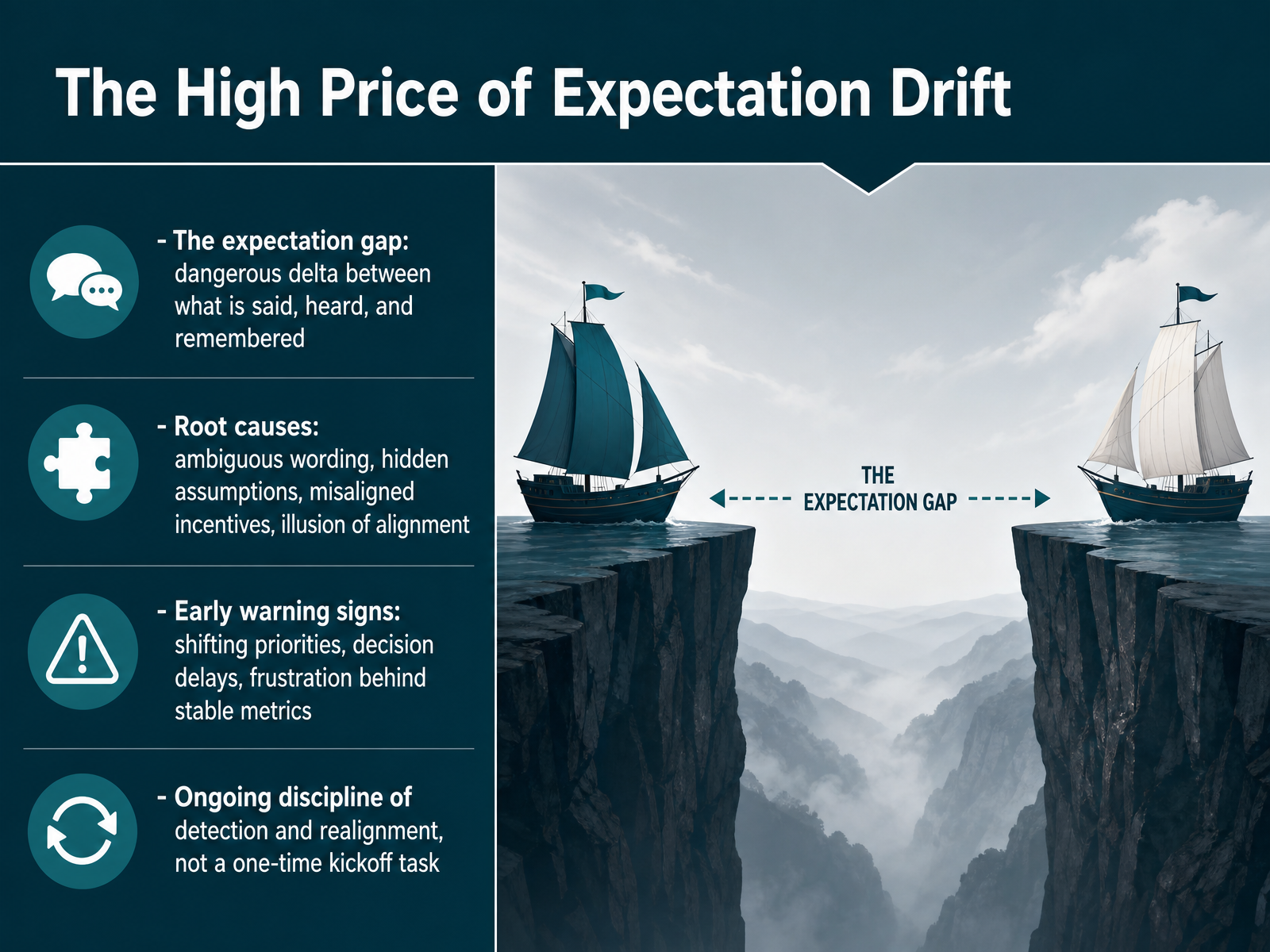 The High Price of Expectation Drift

- The expectation gap: dangerous delta between what is said, heard, and remembered

- Root causes: ambiguous wording, hidden assumptions, misaligned incentives, illusion of alignment

- Early warning signs: shifting priorities, decision delays, frustration behind stable metrics

- Ongoing discipline of detection and realignment, not a one-time kickoff task

THE EXPECTATION GAP